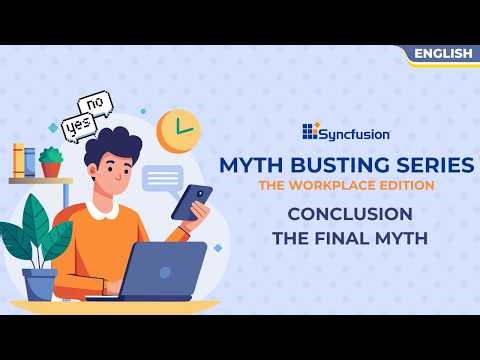 ENGLISH

no

yes

Syncfusion

MYTH BUSTING SERIES

THE WORKPLACE EDITION

CONCLUSION
THE FINAL MYTH